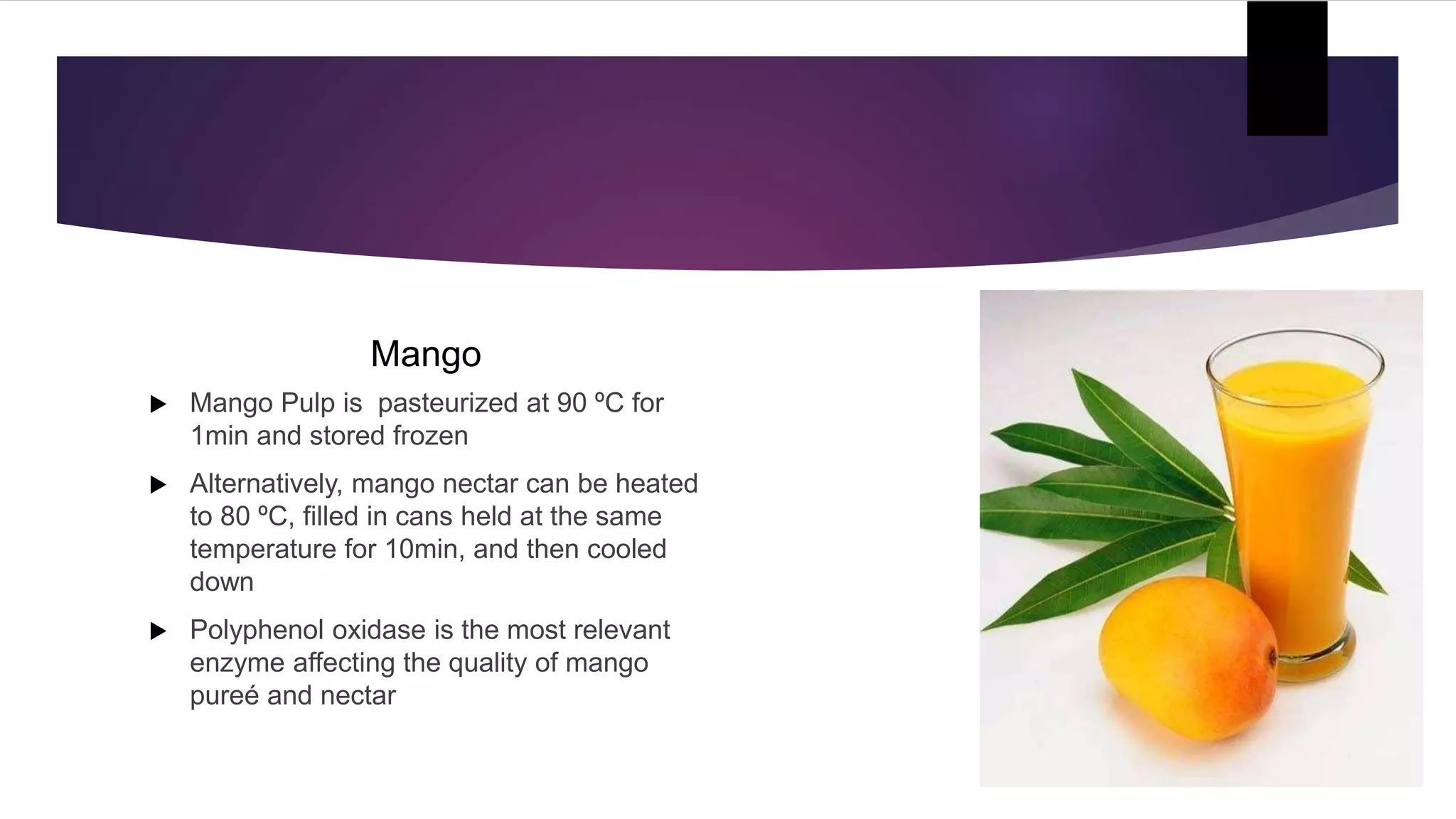 Mango

▶ Mango Pulp is pasteurized at 90 ºC for 1min and stored frozen

▶ Alternatively, mango nectar can be heated to 80 ºC, filled in cans held at the same temperature for 10min, and then cooled down

▶ Polyphenol oxidase is the most relevant enzyme affecting the quality of mango pureé and nectar